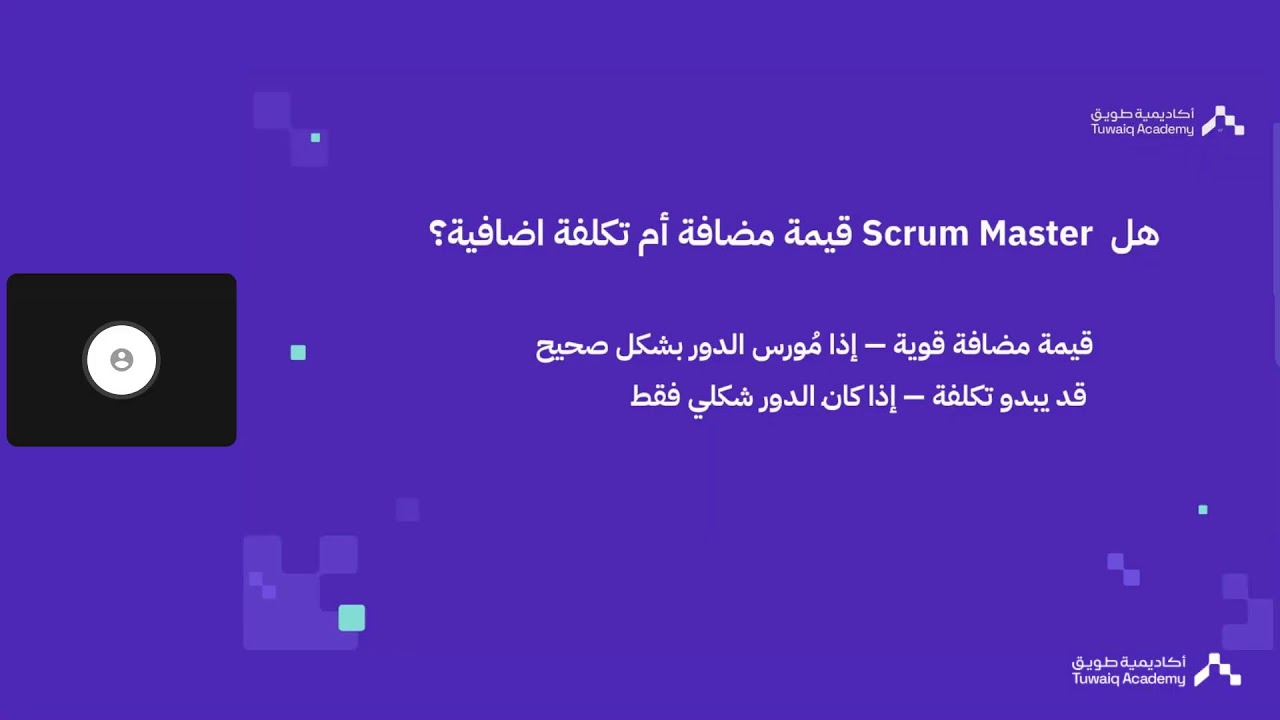 أكاديمية طويق
Tuwaiq Academy

هل Scrum Master قيمة مضافة أم تكلفة اضافية؟

قيمة مضافة قوية – إذا مُورس الدور بشكل صحيح
قد يبدو تكلفة – إذا كان الدور شكلي فقط

أكاديمية طويق
Tuwaiq Academy